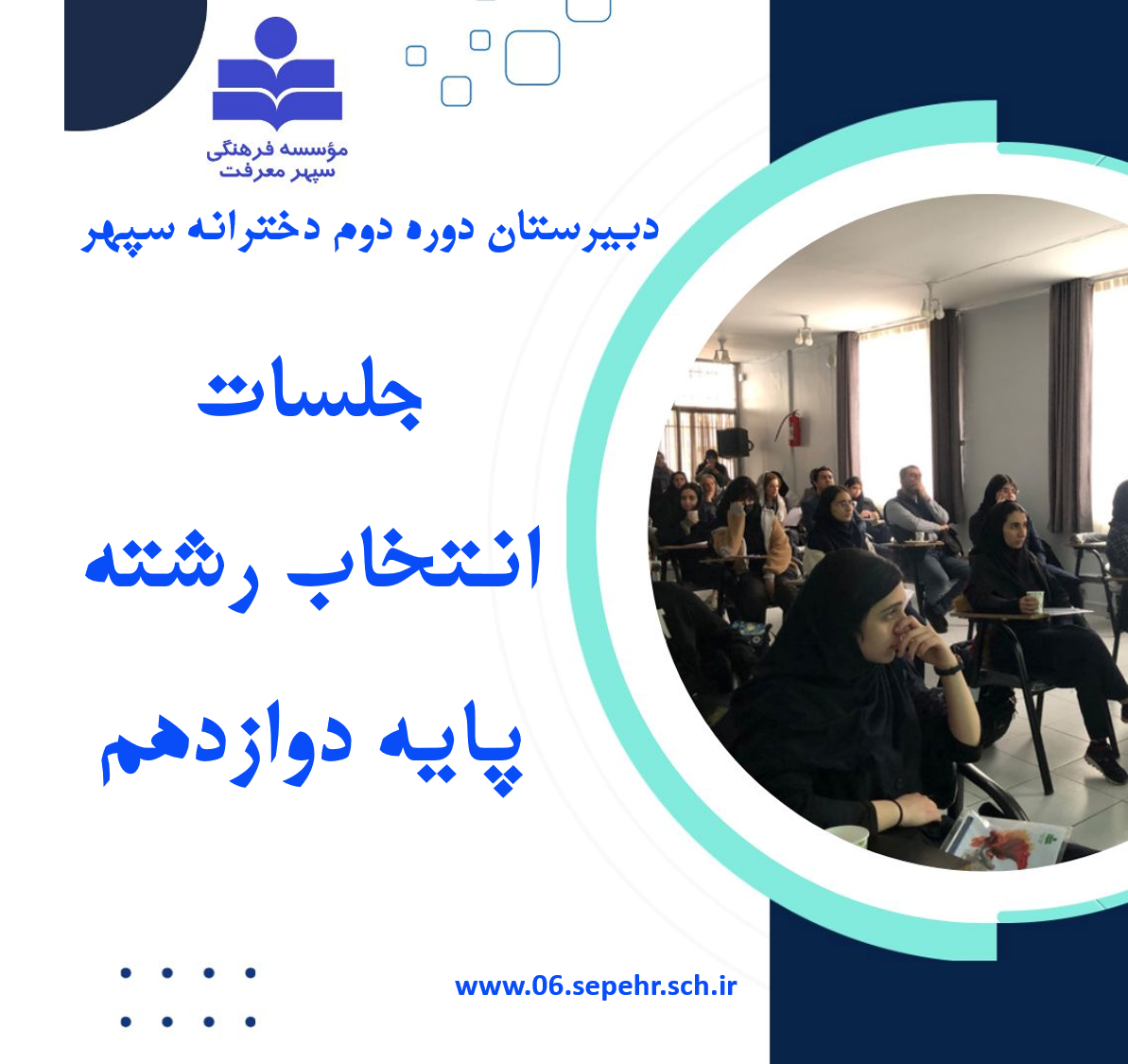 مؤسسه فرهنگی
سپهر معرفت

دبیرستان دوره دوم دخترانه سپهر

جلسات
انتخاب رشته
پایه دوازدهم

www.06.sepehr.sch.ir